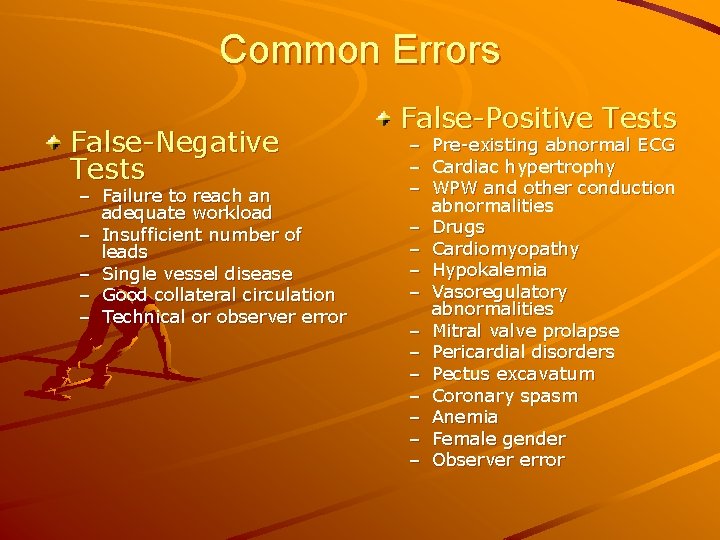 Common Errors

False-Negative Tests
– Failure to reach an adequate workload
– Insufficient number of leads
– Single vessel disease
– Good collateral circulation
– Technical or observer error

False-Positive Tests
– Pre-existing abnormal ECG
– Cardiac hypertrophy
– WPW and other conduction abnormalities
– Drugs
– Cardiomyopathy
– Hypokalemia
– Vasoregulatory abnormalities
– Mitral valve prolapse
– Pericardial disorders
– Pectus excavatum
– Coronary spasm
– Anemia
– Female gender
– Observer error